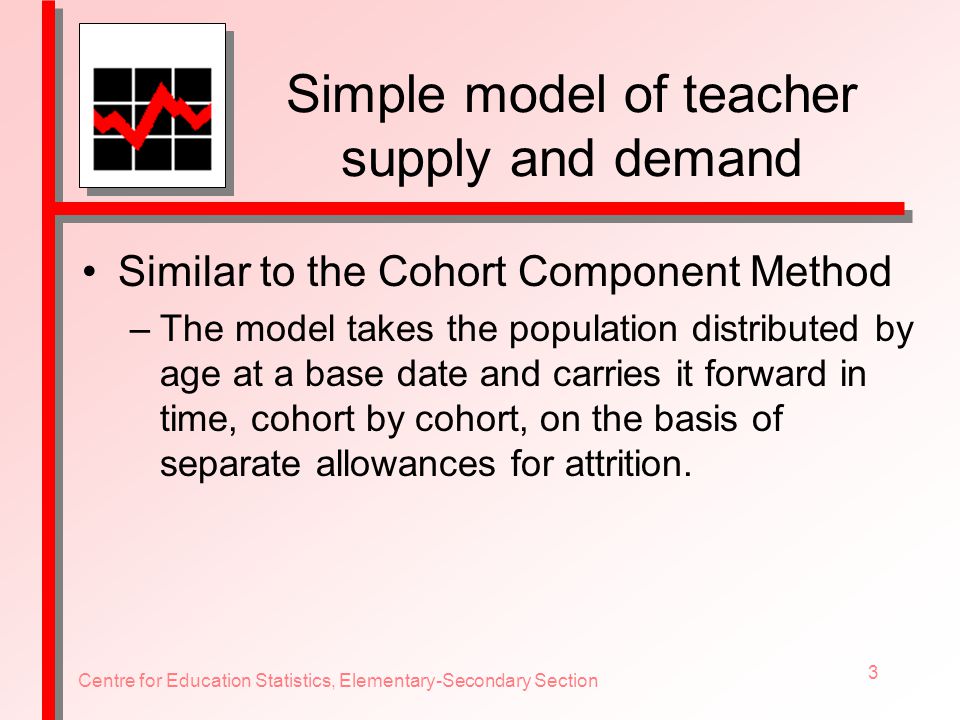 Simple model of teacher supply and demand

• Similar to the Cohort Component Method

– The model takes the population distributed by age at a base date and carries it forward in time, cohort by cohort, on the basis of separate allowances for attrition.

Centre for Education Statistics, Elementary-Secondary Section

3